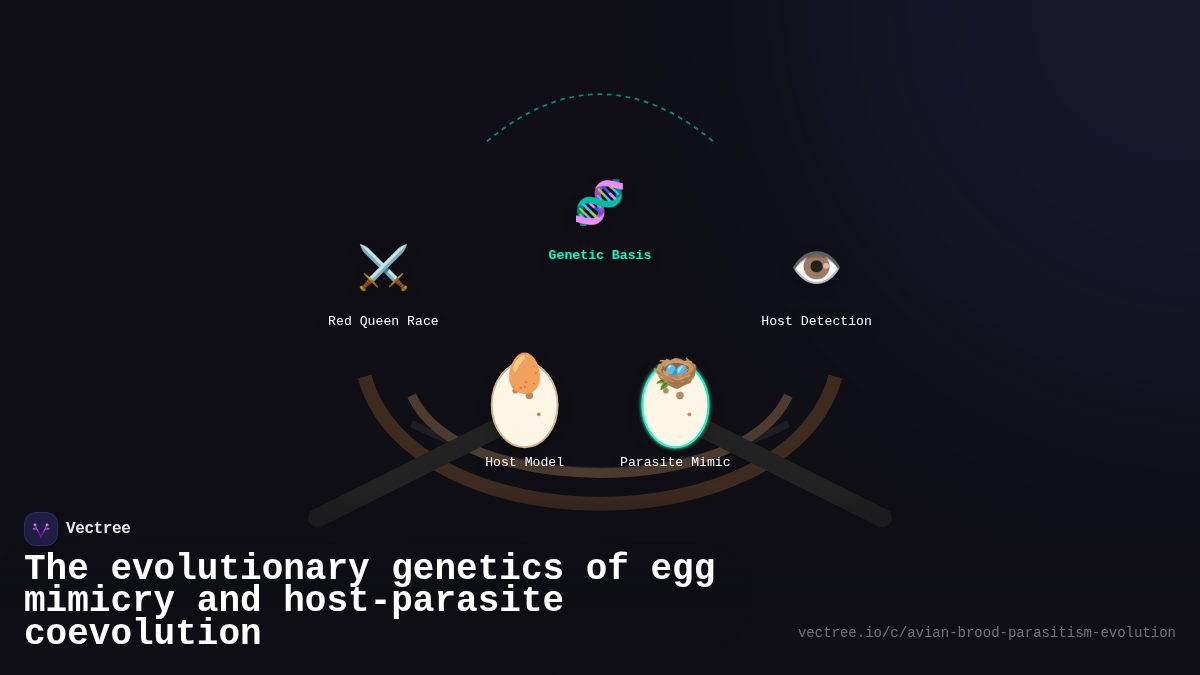 Genetic Basis

Red Queen Race

Host Detection

Host Model

Parasite Mimic

Vectree

The evolutionary genetics of egg mimicry and host-parasite coevolution

vectree.io/c/avian-brood-parasitism-evolution